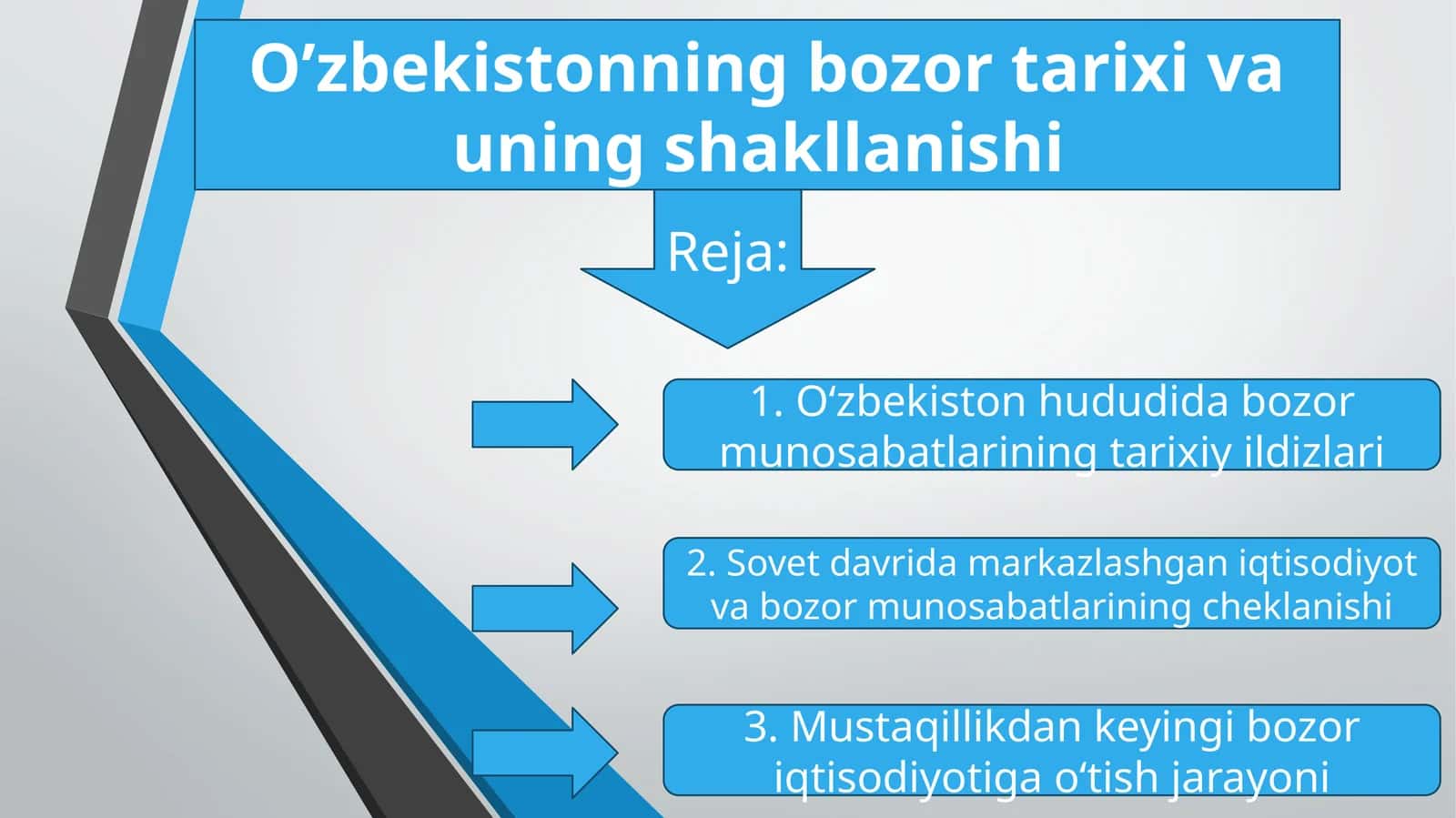 O’zbekistonning bozor tarixi va uning shakllanishi

Reja:

1. O‘zbekiston hududida bozor munosabatlarining tarixiy ildizlari

2. Sovet davrida markazlashgan iqtisodiyot va bozor munosabatlarining cheklanishi

3. Mustaqillikdan keyingi bozor iqtisodiyotiga o‘tish jarayoni